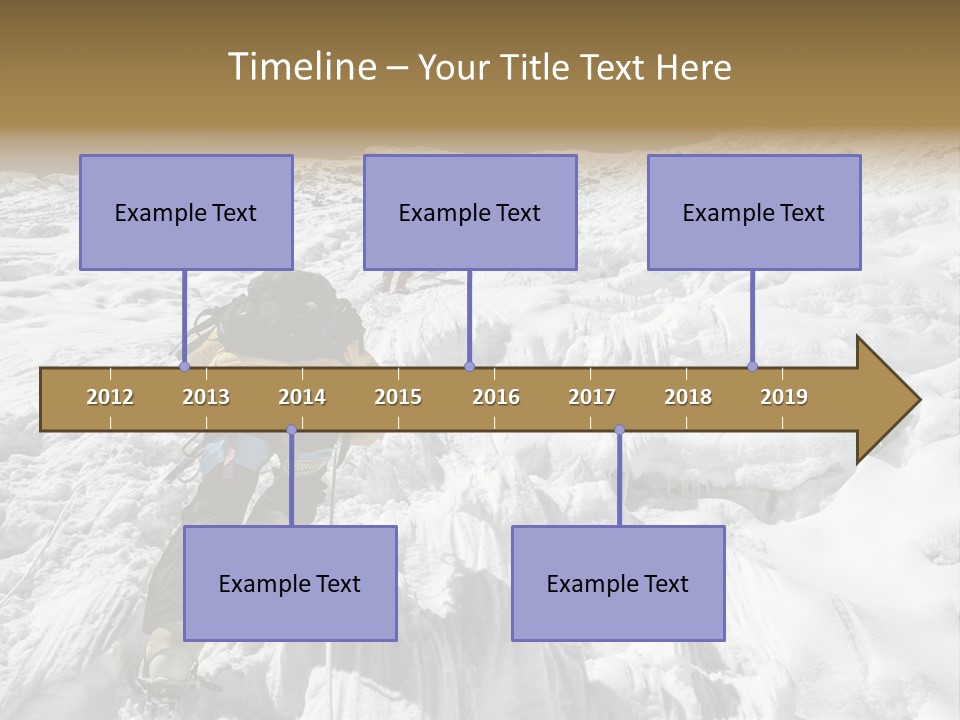 Timeline – Your Title Text Here

Example Text

Example Text

Example Text

2012 2013 2014 2015 2016 2017 2018 2019

Example Text

Example Text